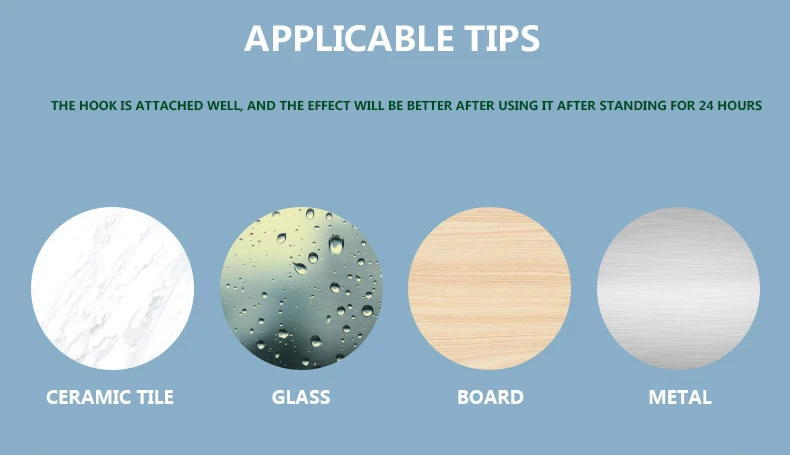 APPLICABLE TIPS

THE HOOK IS ATTACHED WELL, AND THE EFFECT WILL BE BETTER AFTER USING IT AFTER STANDING FOR 24 HOURS

CERAMIC TILE

GLASS

BOARD

METAL